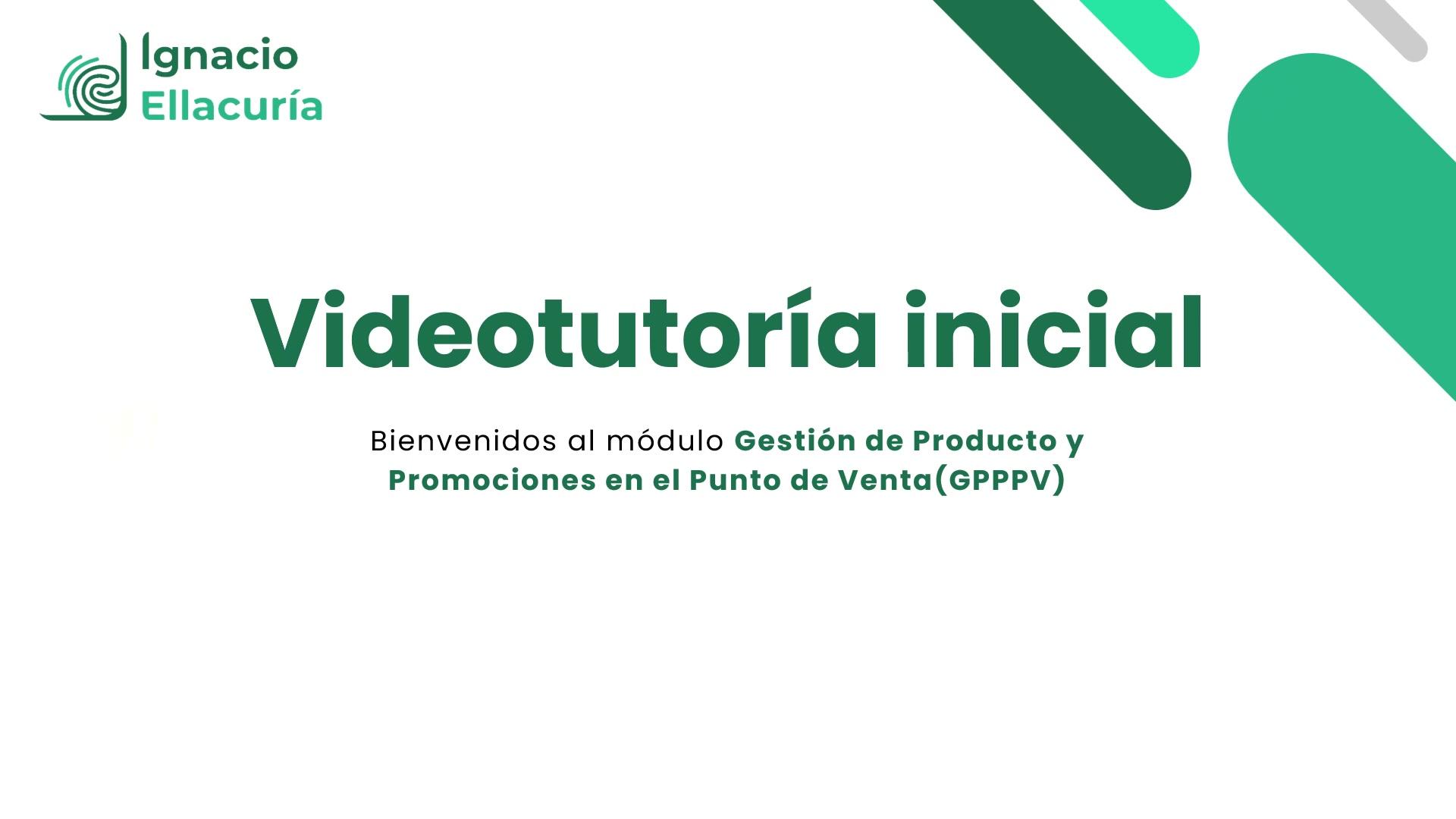 Ignacio
Ellacuría

Videotutoría inicial

Bienvenidos al módulo Gestión de Producto y Promociones en el Punto de Venta(GPPPV)